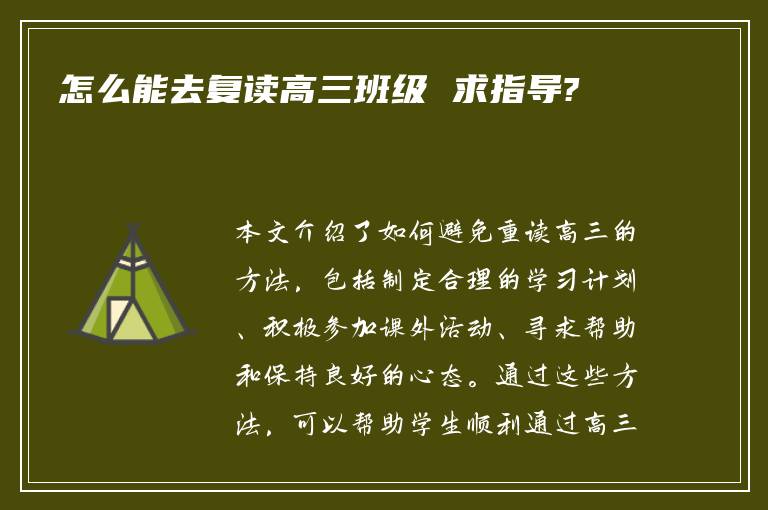 怎么能去复读高三班级 求指导?

本文介绍了如何避免重读高三的方法，包括制定合理的学习计划、积极参加课外活动、寻求帮助和保持良好的心态。通过这些方法，可以帮助学生顺利通过高三